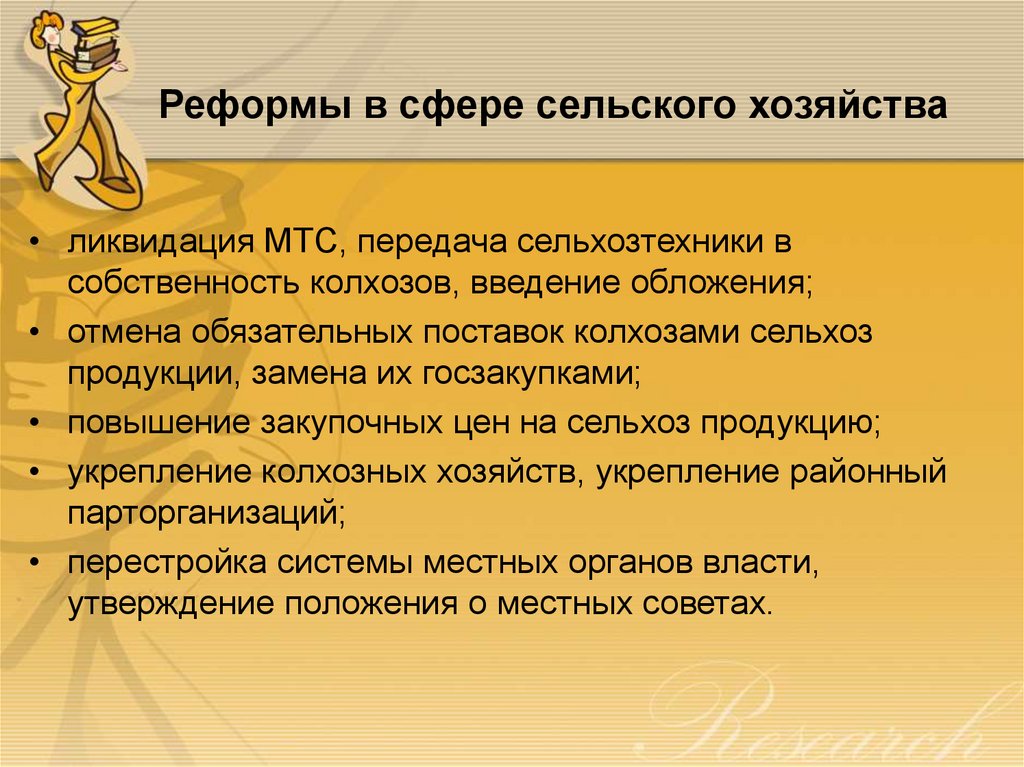 Реформы в сфере сельского хозяйства

• ликвидация МТС, передача сельхозтехники в собственность колхозов, введение обложения;
• отмена обязательных поставок колхозами сельхоз продукции, замена их госзакупками;
• повышение закупочных цен на сельхоз продукцию;
• укрепление колхозных хозяйств, укрепление районный парторганизаций;
• перестройка системы местных органов власти, утверждение положения о местных советах.

Research